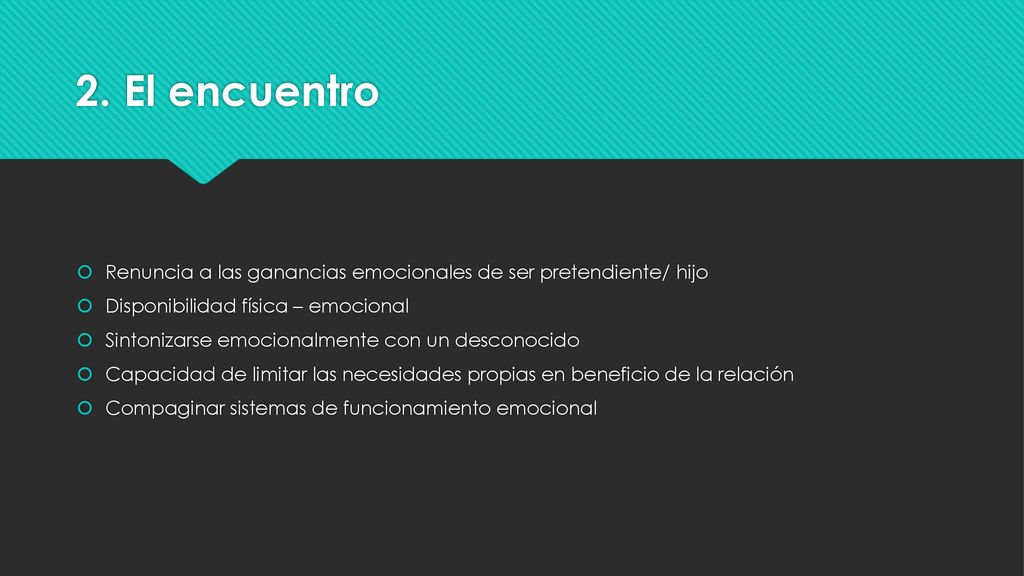 2. El encuentro

Renuncia a las ganancias emocionales de ser pretendiente/ hijo
Disponibilidad física – emocional
Sintonizarse emocionalmente con un desconocido
Capacidad de limitar las necesidades propias en beneficio de la relación
Compaginar sistemas de funcionamiento emocional